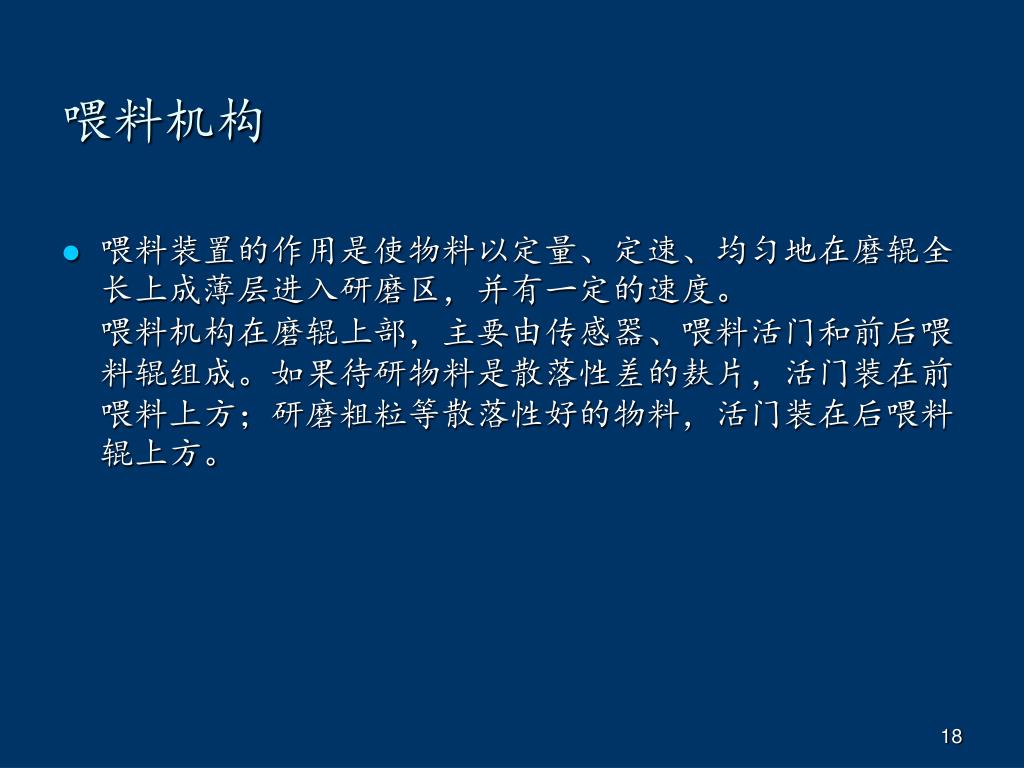 喂料机构

喂料装置的作用是使物料以定量、定速、均匀地在磨辊全长上成薄层进入研磨区，并有一定的速度。
喂料机构在磨辊上部，主要由传感器、喂料活门和前后喂料辊组成。如果待研物料是散落性差的麸片，活门装在前喂料上方；研磨粗粒等散落性好的物料，活门装在后喂料辊上方。

18